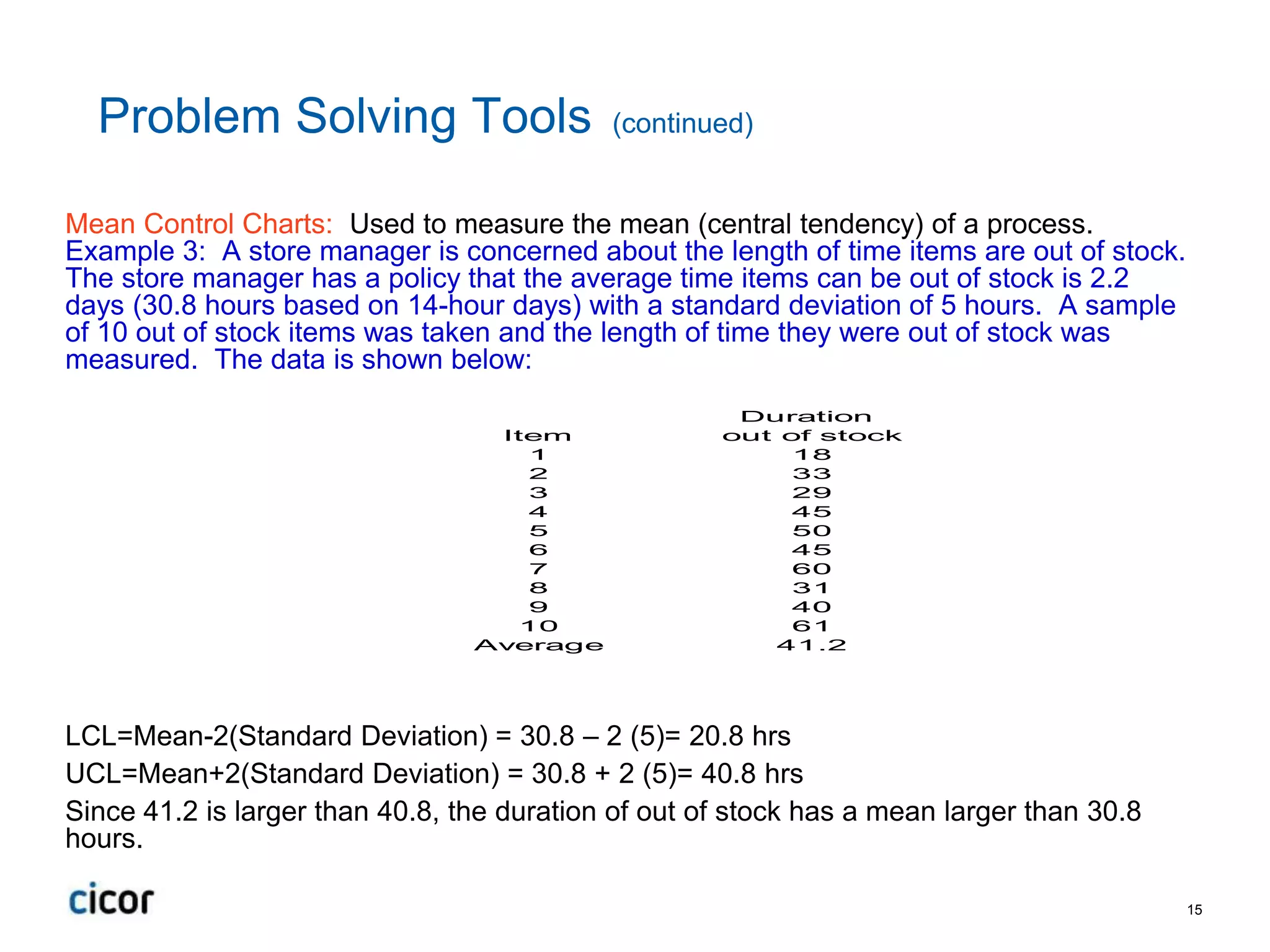 Problem Solving Tools (continued)

Mean Control Charts: Used to measure the mean (central tendency) of a process.
Example 3: A store manager is concerned about the length of time items are out of stock. The store manager has a policy that the average time items can be out of stock is 2.2 days (30.8 hours based on 14-hour days) with a standard deviation of 5 hours. A sample of 10 out of stock items was taken and the length of time they were out of stock was measured. The data is shown below:

| Item | Duration out of stock |
|---|---|
| 1 | 18 |
| 2 | 33 |
| 3 | 29 |
| 4 | 45 |
| 5 | 50 |
| 6 | 45 |
| 7 | 60 |
| 8 | 31 |
| 9 | 40 |
| 10 | 61 |
| Average | 41.2 |

LCL=Mean-2(Standard Deviation) = 30.8 – 2 (5)= 20.8 hrs

UCL=Mean+2(Standard Deviation) = 30.8 + 2 (5)= 40.8 hrs

Since 41.2 is larger than 40.8, the duration of out of stock has a mean larger than 30.8 hours.

cicor

15